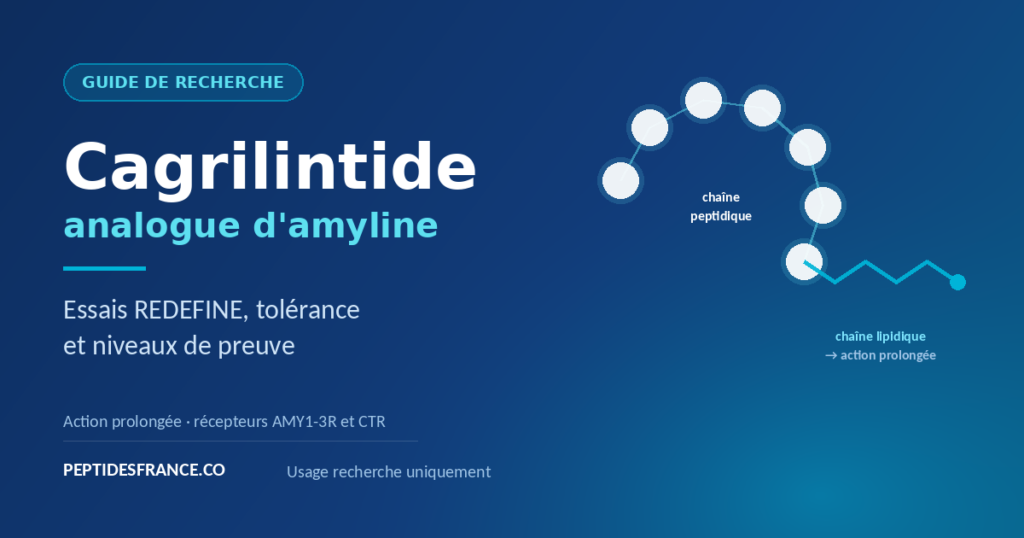 GUIDE DE RECHERCHE

Cagrilintide
analogue d'amyline

Essais REDEFINE, tolérance et niveaux de preuve

Action prolongée · récepteurs AMY1-3R et CTR

PEPTIDESFRANCE.CO

Usage recherche uniquement

chaîne peptidique

chaîne lipidique
→ action prolongée